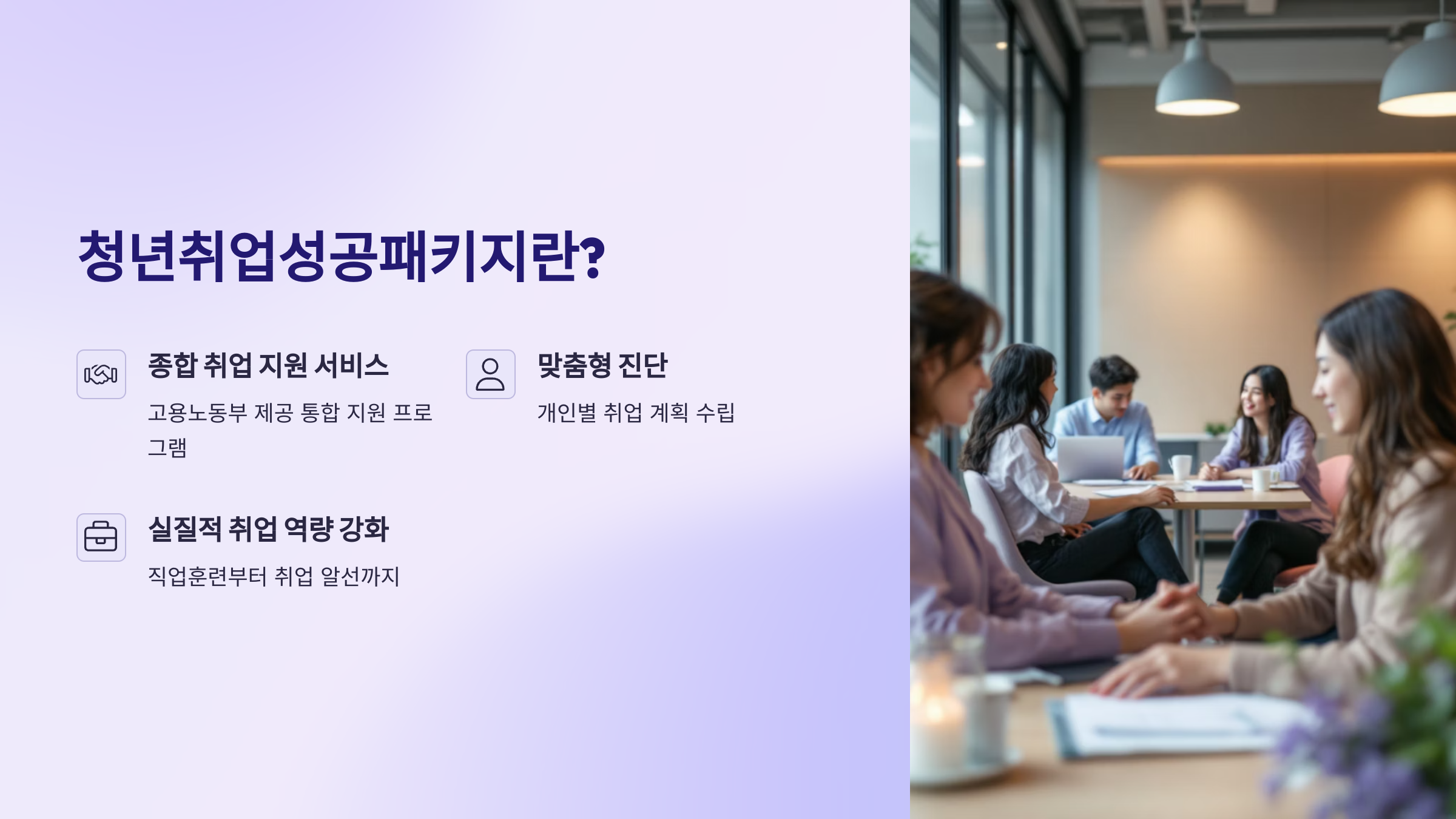 청년취업성공패키지란?

종합 취업 지원 서비스

고용노동부 제공 통합 지원 프로그램

맞춤형 진단

개인별 취업 계획 수립

실질적 취업 역량 강화

직업훈련부터 취업 알선까지